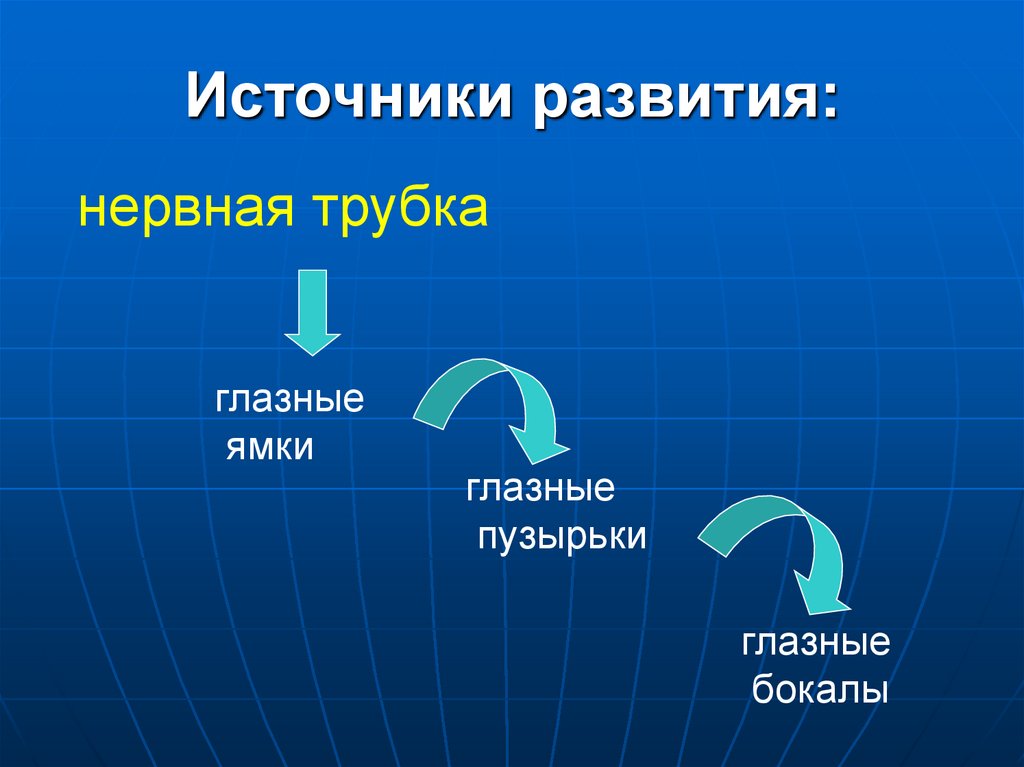 Источники развития:

нервная трубка

глазные ямки

глазные пузырьки

глазные бокалы